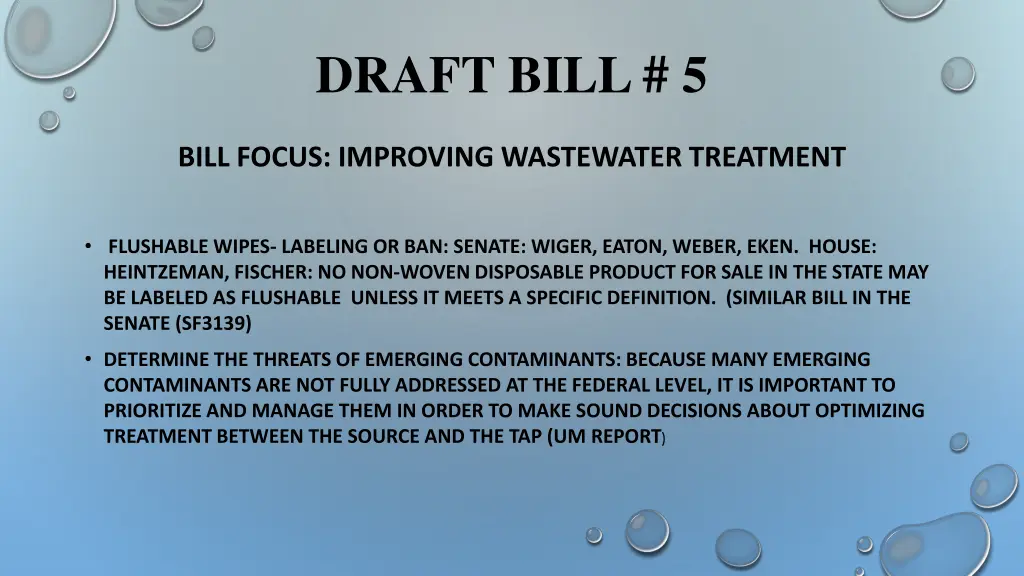 DRAFT BILL # 5

BILL FOCUS: IMPROVING WASTEWATER TREATMENT

• FLUSHABLE WIPES- LABELING OR BAN: SENATE: WIGER, EATON, WEBER, EKEN. HOUSE: HEINTZEMAN, FISCHER: NO NON-WOVEN DISPOSABLE PRODUCT FOR SALE IN THE STATE MAY BE LABELED AS FLUSHABLE UNLESS IT MEETS A SPECIFIC DEFINITION. (SIMILAR BILL IN THE SENATE (SF3139)

• DETERMINE THE THREATS OF EMERGING CONTAMINANTS: BECAUSE MANY EMERGING CONTAMINANTS ARE NOT FULLY ADDRESSED AT THE FEDERAL LEVEL, IT IS IMPORTANT TO PRIORITIZE AND MANAGE THEM IN ORDER TO MAKE SOUND DECISIONS ABOUT OPTIMIZING TREATMENT BETWEEN THE SOURCE AND THE TAP (UM REPORT)